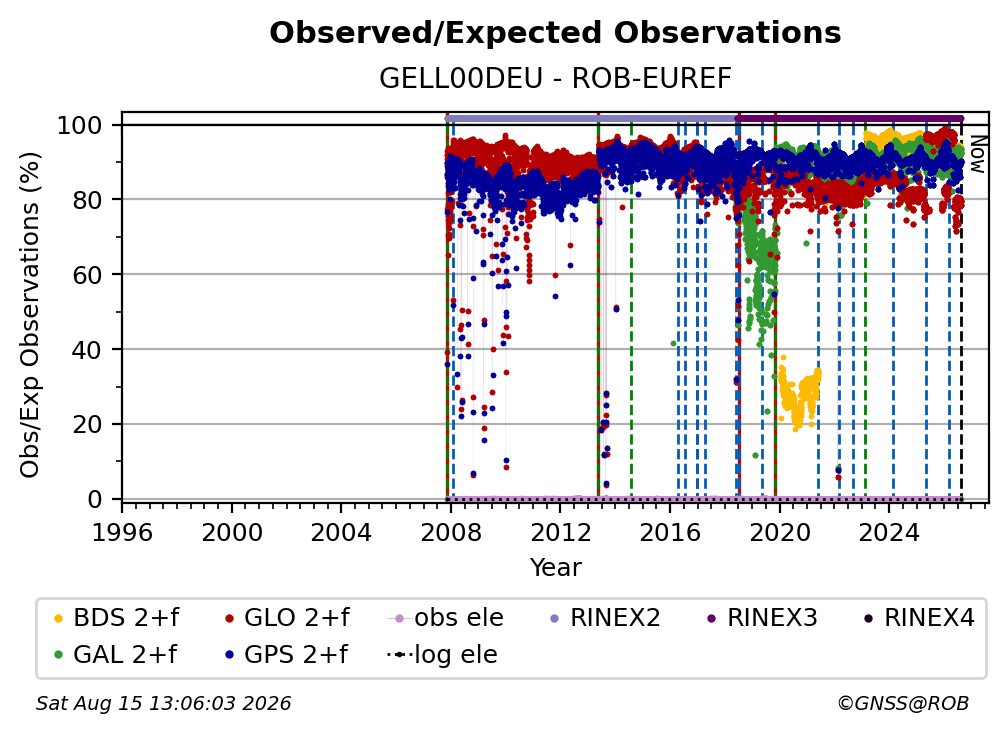 Observed/Expected Observations
GELL00DEU - ROB-EUREF

Obs/Exp Observations (%)
100
80
60
40
20
0

Now

1996 2000 2004 2008 2012 2016 2020 2024
Year

BDS 2+f
GLO 2+f
obs ele
RINEX2
RINEX3
RINEX4
GAL 2+f
GPS 2+f
log ele

Sat Aug 15 13:06:03 2026
©GNSS@ROB